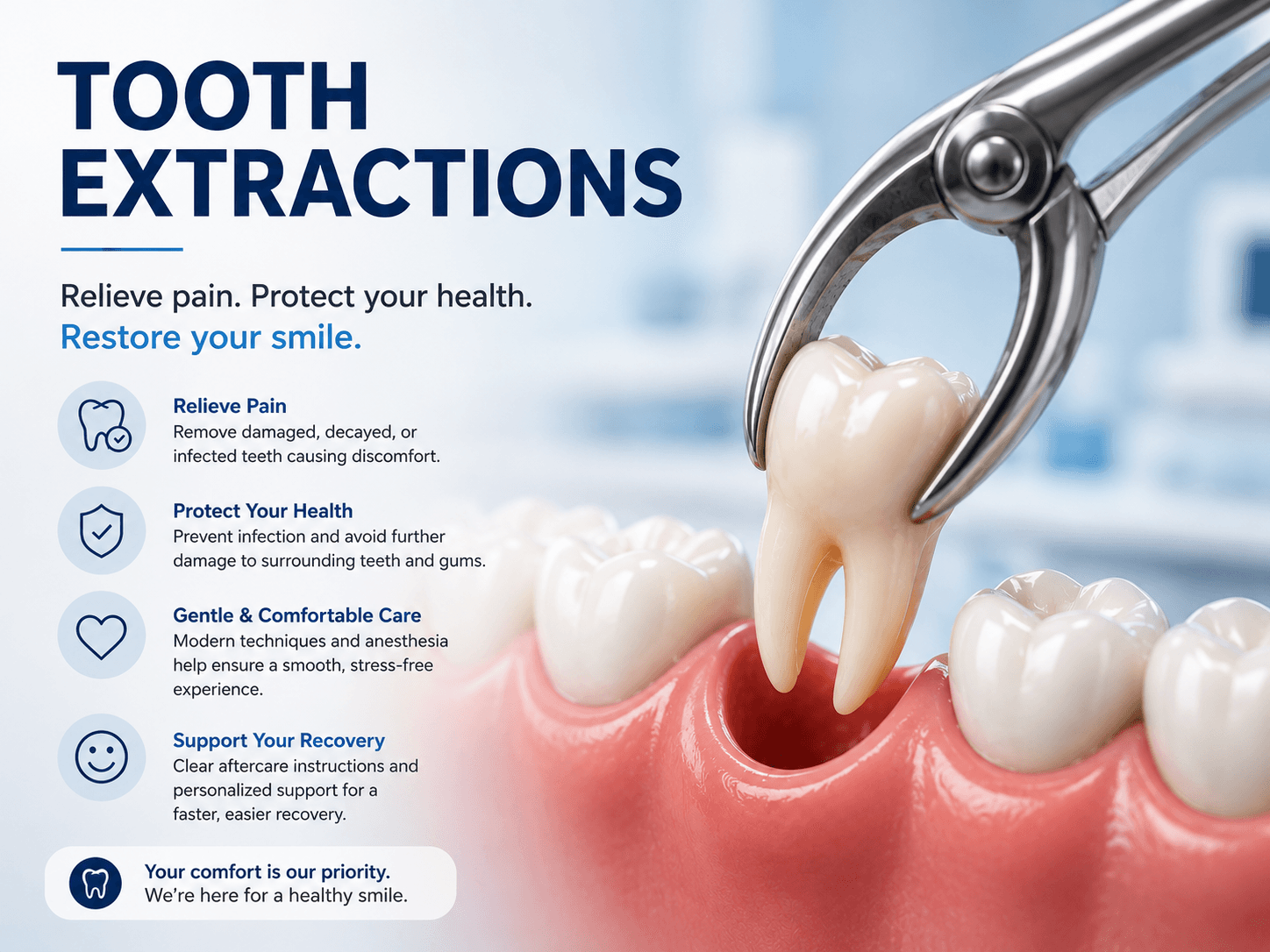 TOOTH EXTRACTIONS

Relieve pain. Protect your health.
Restore your smile.

Relieve Pain
Remove damaged, decayed, or infected teeth causing discomfort.

Protect Your Health
Prevent infection and avoid further damage to surrounding teeth and gums.

Gentle & Comfortable Care
Modern techniques and anesthesia help ensure a smooth, stress-free experience.

Support Your Recovery
Clear aftercare instructions and personalized support for a faster, easier recovery.

Your comfort is our priority.
We're here for a healthy smile.